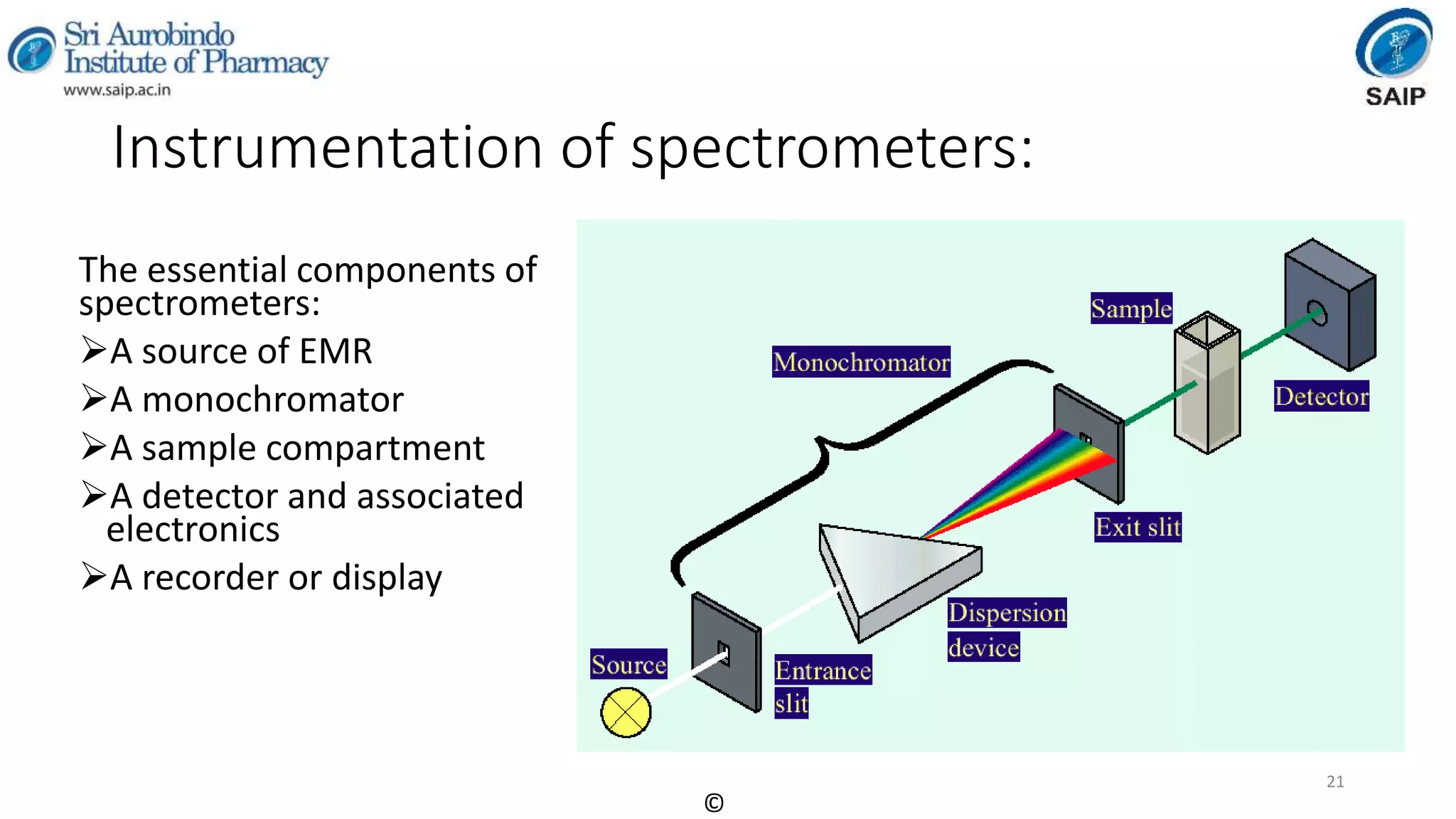 Sri Aurobindo Institute of Pharmacy
www.saip.ac.in

SAIP

Instrumentation of spectrometers:

The essential components of spectrometers:

➢A source of EMR

➢A monochromator

➢A sample compartment

➢A detector and associated electronics

➢A recorder or display

Sample

Monochromator

Detector

Exit slit

Dispersion device

Source

Entrance slit

21

©